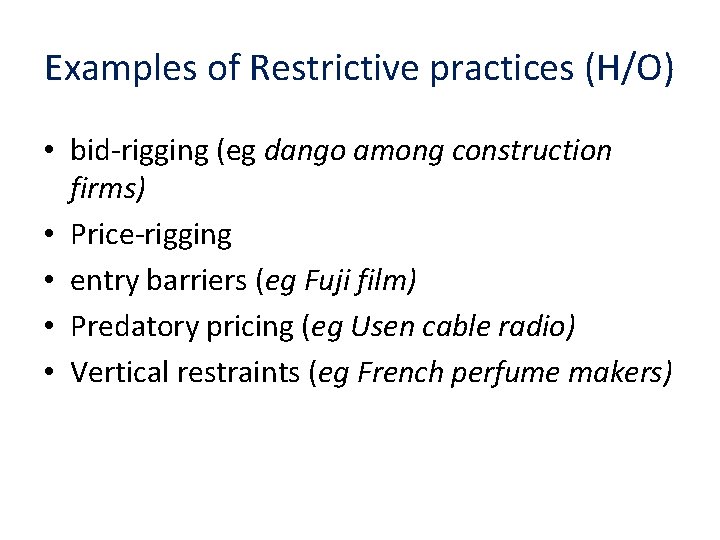 Examples of Restrictive practices (H/O)

• bid-rigging (eg dango among construction firms)
• Price-rigging
• entry barriers (eg Fuji film)
• Predatory pricing (eg Usen cable radio)
• Vertical restraints (eg French perfume makers)